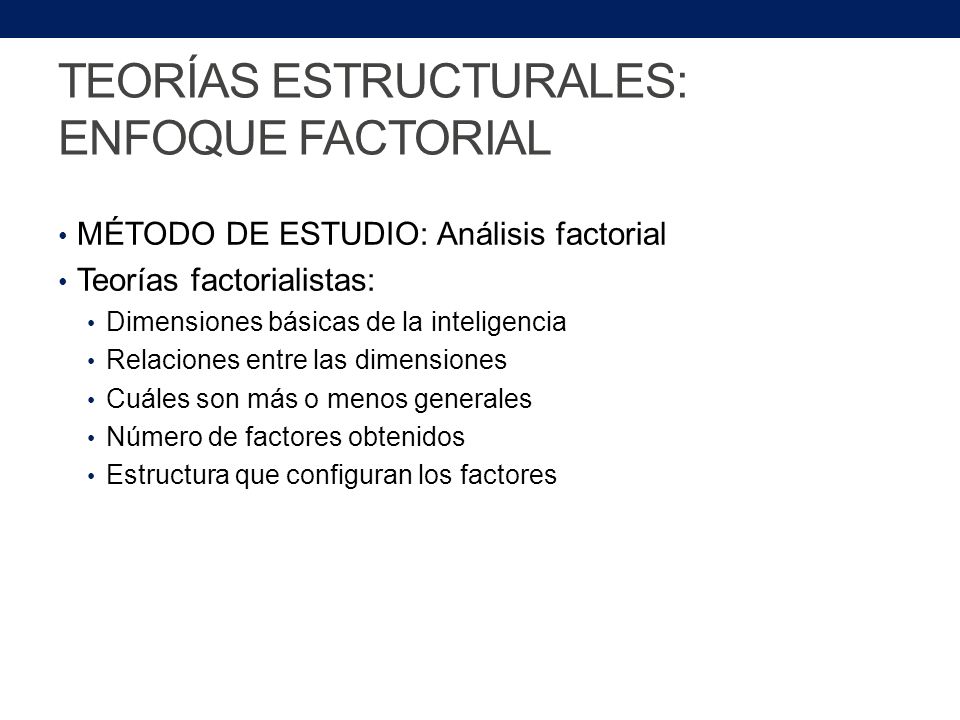 TEORÍAS ESTRUCTURALES: ENFOQUE FACTORIAL

• MÉTODO DE ESTUDIO: Análisis factorial
• Teorías factorialistas:
  • Dimensiones básicas de la inteligencia
  • Relaciones entre las dimensiones
  • Cuáles son más o menos generales
  • Número de factores obtenidos
  • Estructura que configuran los factores